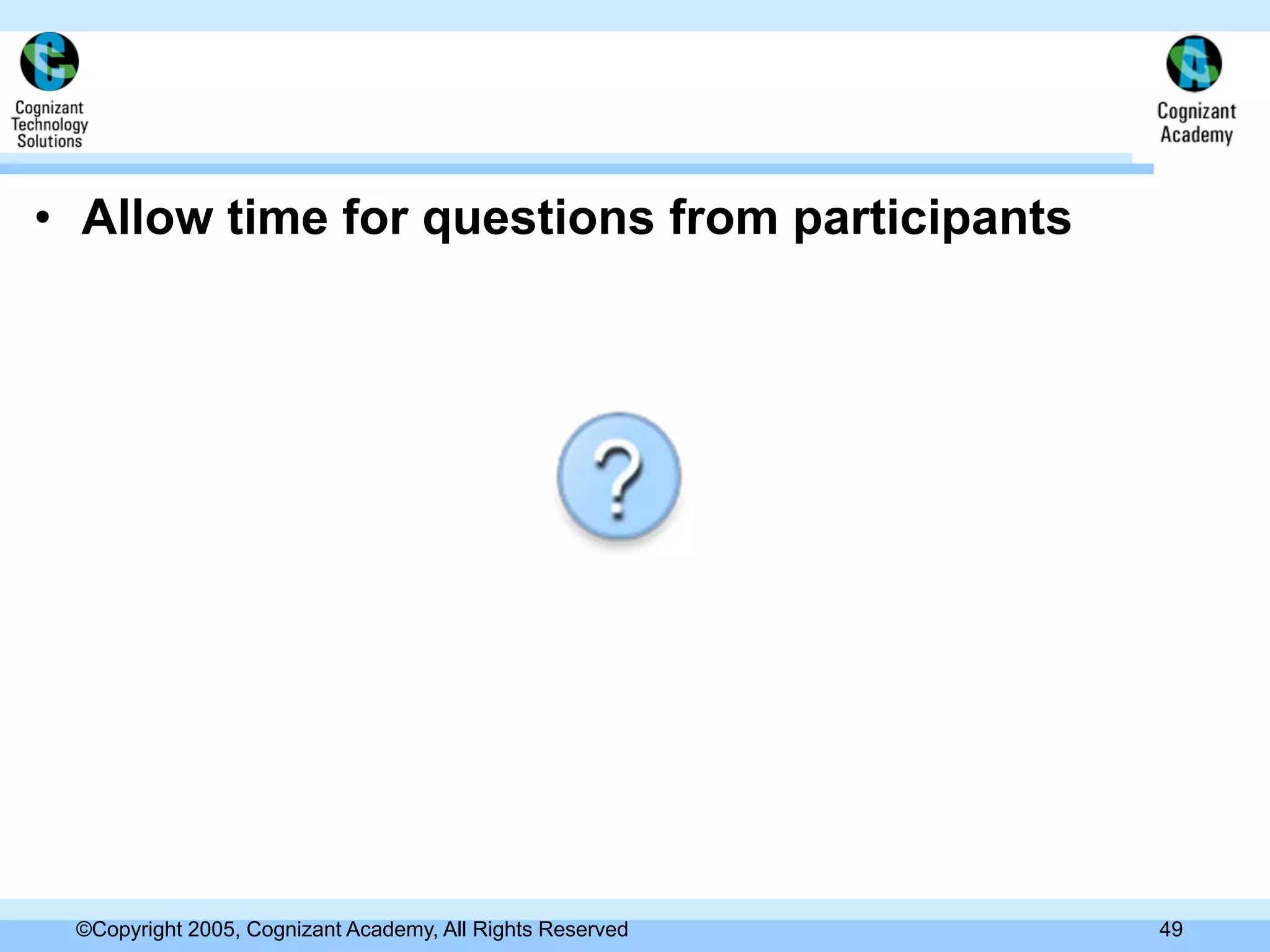 Cognizant Technology Solutions

Cognizant Academy

• Allow time for questions from participants

?

©Copyright 2005, Cognizant Academy, All Rights Reserved

49